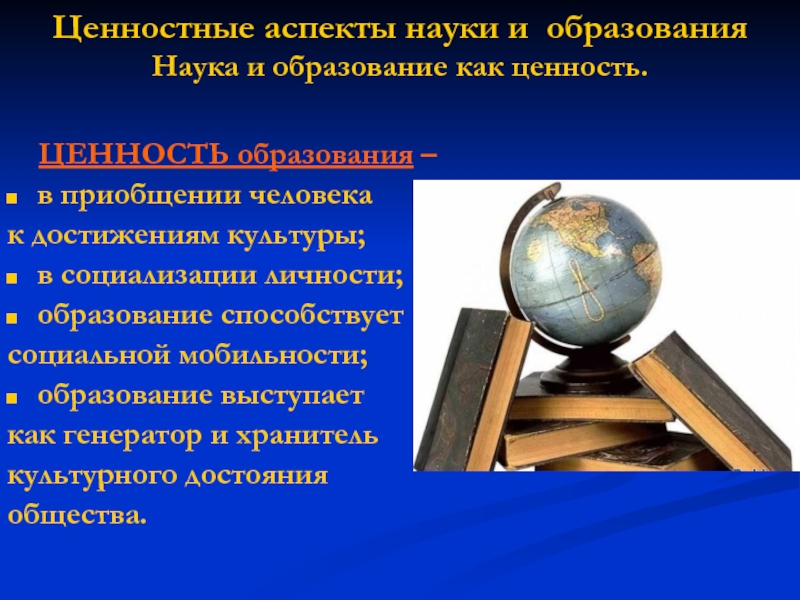 Ценностные аспекты науки и образования
Наука и образование как ценность.

ЦЕННОСТЬ образования –

- в приобщении человека к достижениям культуры;
- в социализации личности;
- образование способствует социальной мобильности;
- образование выступает как генератор и хранитель культурного достояния общества.